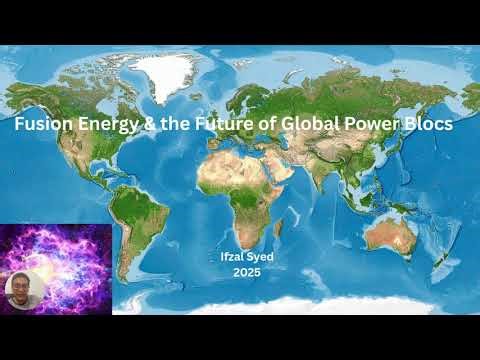 Fusion Energy & the Future of Global Power Blocs

Ifzal Syed
2025